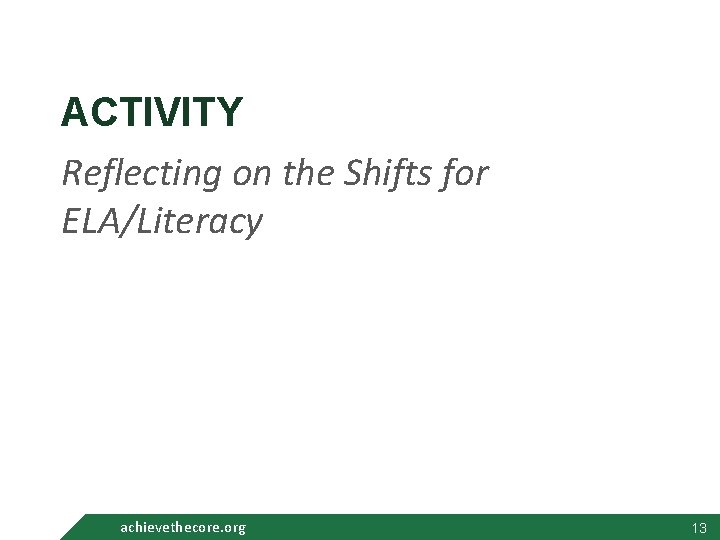 ACTIVITY

Reflecting on the Shifts for ELA/Literacy

achievethecore.org

13